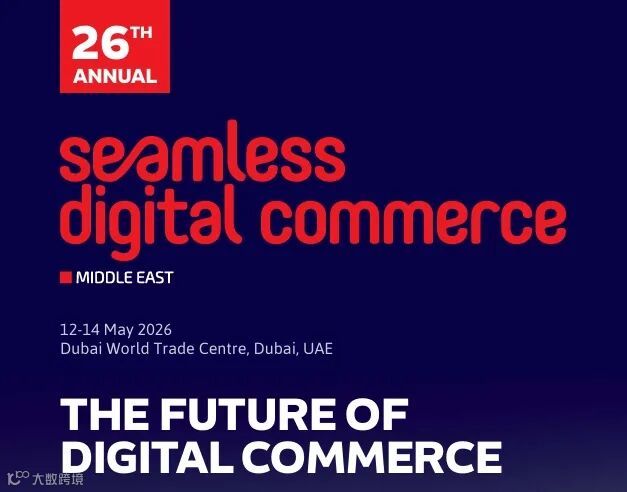 26TH
ANNUAL

seamless
digital commerce

MIDDLE EAST

12-14 May 2026
Dubai World Trade Centre, Dubai, UAE

THE FUTURE OF
DIGITAL COMMERCE

大数跨境